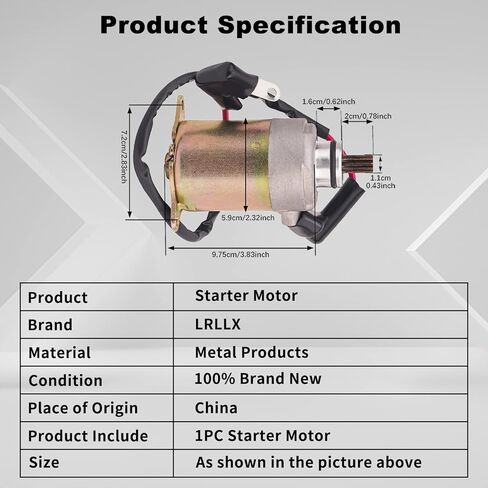 Product Specification

1.6cm/0.62inch

2cm/0.78inch

7.2cm/2.83inch

1.1cm
0.43inch

5.9cm/2.32inch

9.75cm/3.83inch

| Product | Starter Motor |
|---|---|
| Brand | LRLLX |
| Material | Metal Products |
| Condition | 100% Brand New |
| Place of Origin | China |
| Product Include | 1PC Starter Motor |
| Size | As shown in the picture above |